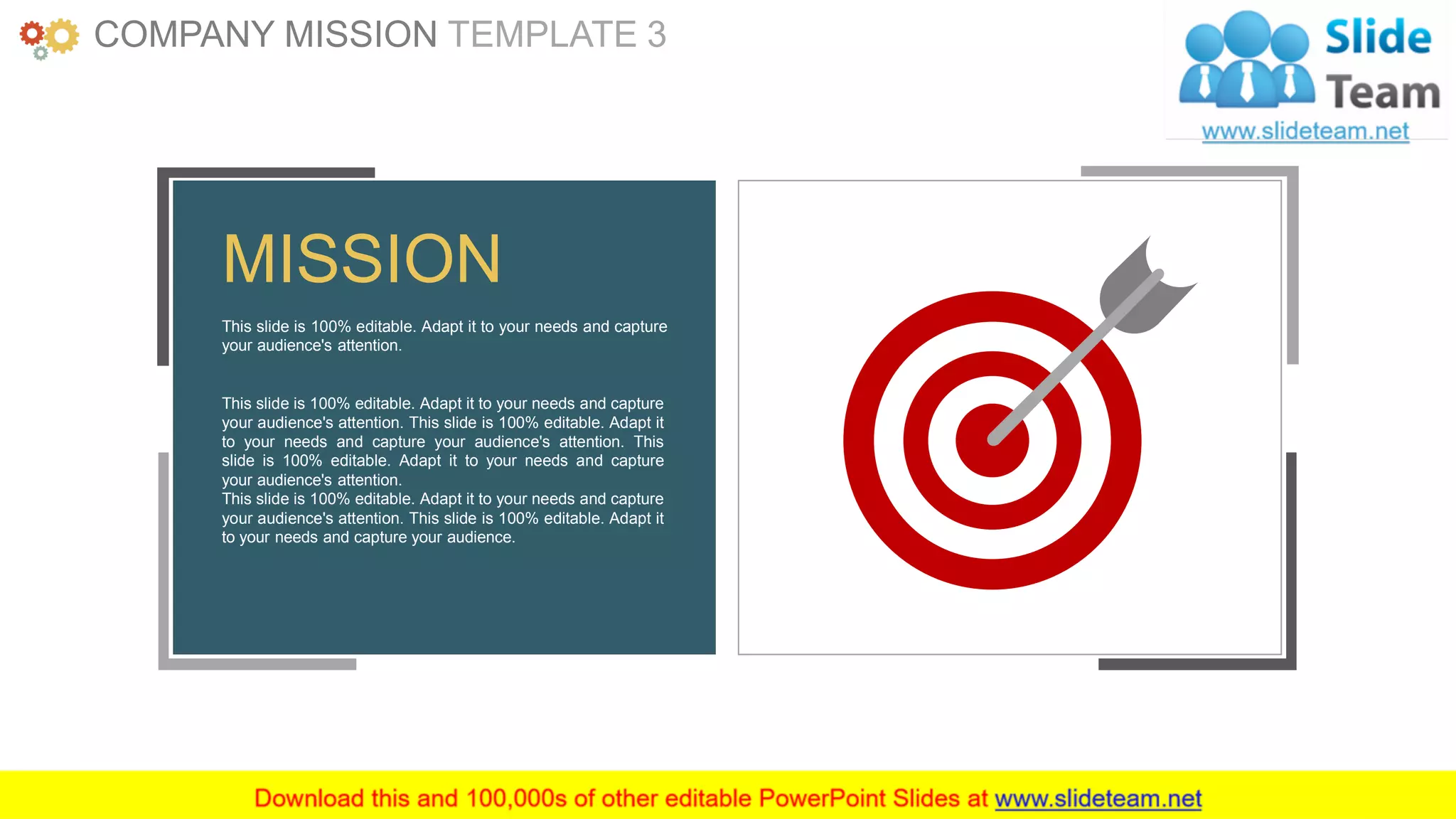 COMPANY MISSION TEMPLATE 3

Slide Team
www.slideteam.net

MISSION

This slide is 100% editable. Adapt it to your needs and capture your audience's attention.

This slide is 100% editable. Adapt it to your needs and capture your audience's attention. This slide is 100% editable. Adapt it to your needs and capture your audience's attention. This slide is 100% editable. Adapt it to your needs and capture your audience's attention.
This slide is 100% editable. Adapt it to your needs and capture your audience's attention. This slide is 100% editable. Adapt it to your needs and capture your audience.

Download this and 100,000s of other editable PowerPoint Slides at www.slideteam.net